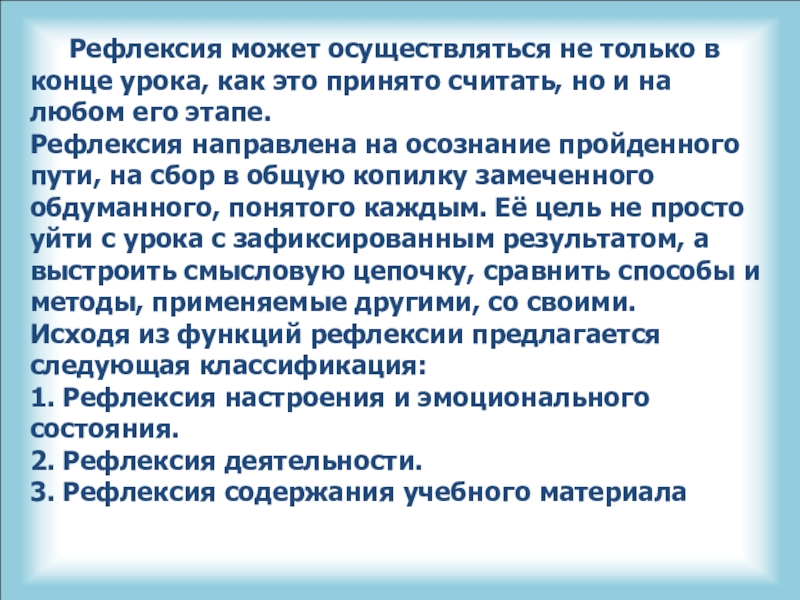 Рефлексия может осуществляться не только в конце урока, как это принято считать, но и на любом его этапе.
Рефлексия направлена на осознание пройденного пути, на сбор в общую копилку замеченного обдуманного, понятого каждым. Её цель не просто уйти с урока с зафиксированным результатом, а выстроить смысловую цепочку, сравнить способы и методы, применяемые другими, со своими.
Исходя из функций рефлексии предлагается следующая классификация:
1. Рефлексия настроения и эмоционального состояния.
2. Рефлексия деятельности.
3. Рефлексия содержания учебного материала